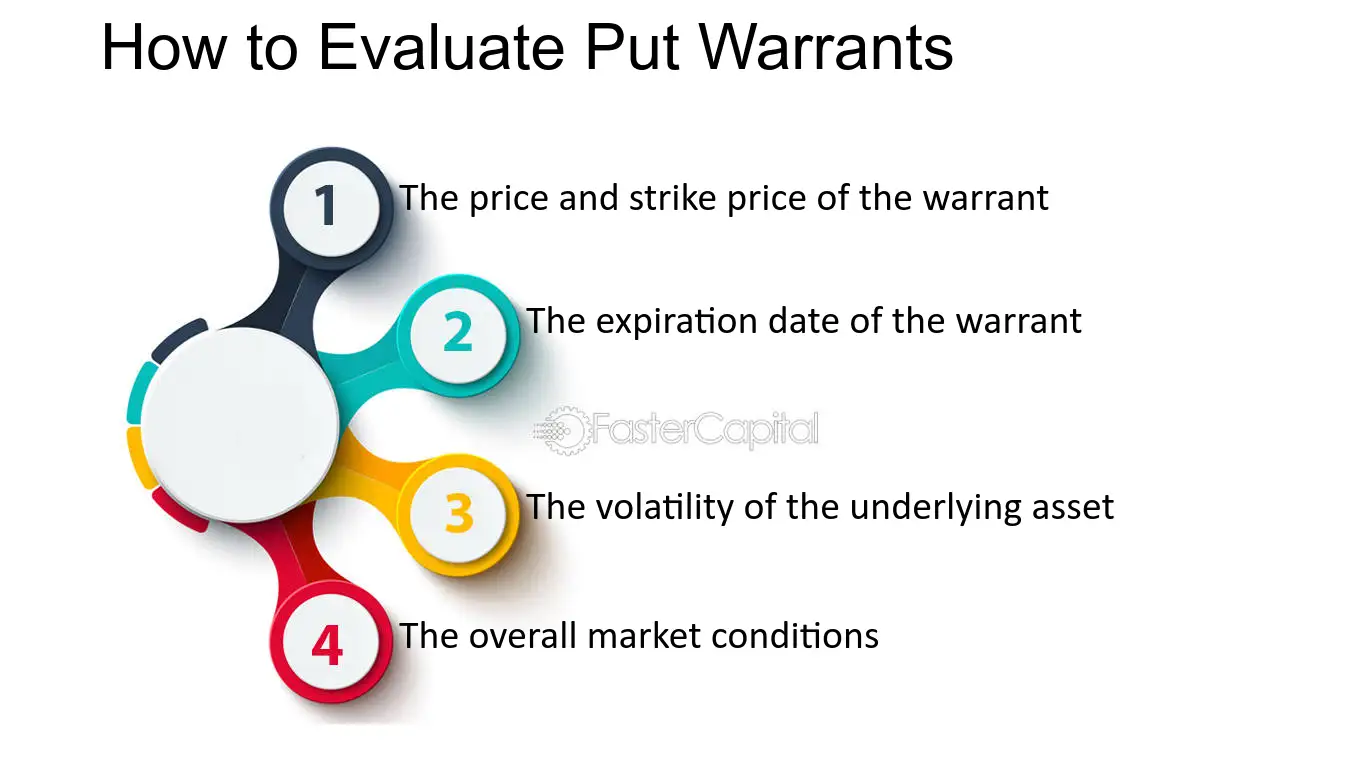 How to Evaluate Put Warrants

1 The price and strike price of the warrant

2 The expiration date of the warrant

3 The volatility of the underlying asset

4 The overall market conditions

FasterCapital